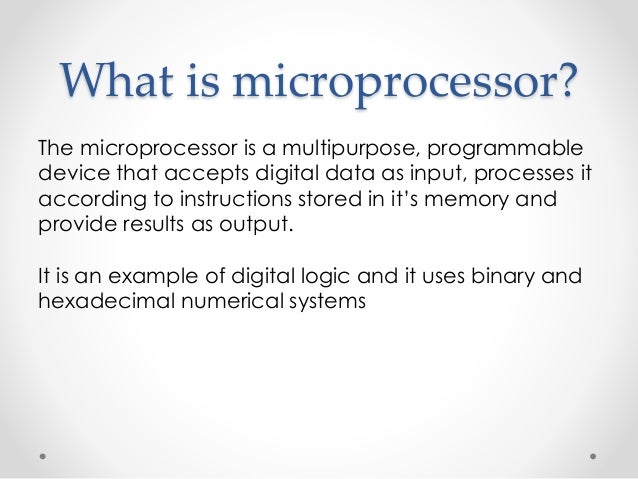 What is microprocessor?

The microprocessor is a multipurpose, programmable device that accepts digital data as input, processes it according to instructions stored in it's memory and provide results as output.

It is an example of digital logic and it uses binary and hexadecimal numerical systems